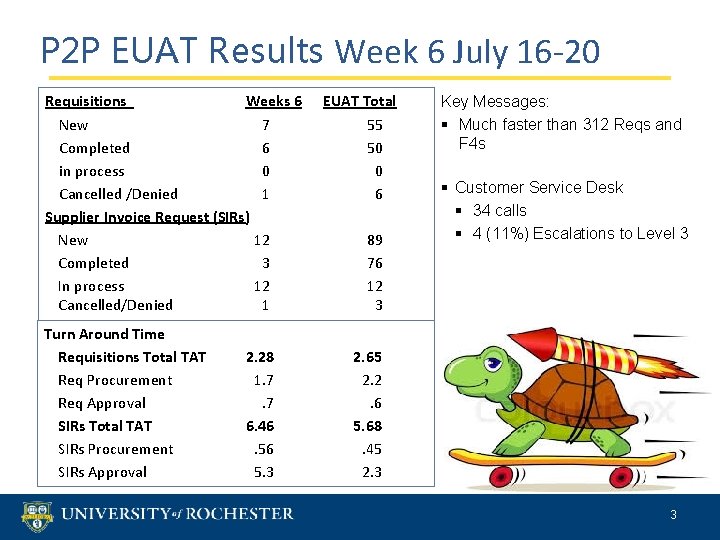 P2P EUAT Results Week 6 July 16-20

| Requisitions | Weeks 6 | EUAT Total |
|---|---|---|
| New | 7 | 55 |
| Completed | 6 | 50 |
| in process | 0 | 0 |
| Cancelled /Denied | 1 | 6 |
| Supplier Invoice Request (SIRs) | | |
| New | 12 | 89 |
| Completed | 3 | 76 |
| In process | 12 | 12 |
| Cancelled/Denied | 1 | 3 |

| Turn Around Time | | |
|---|---|---|
| Requisitions Total TAT | 2.28 | 2.65 |
| Req Procurement | 1.7 | 2.2 |
| Req Approval | .7 | .6 |
| SIRs Total TAT | 6.46 | 5.68 |
| SIRs Procurement | .56 | .45 |
| SIRs Approval | 5.3 | 2.3 |

Key Messages:
▪ Much faster than 312 Reqs and F4s

▪ Customer Service Desk
▪ 34 calls
▪ 4 (11%) Escalations to Level 3

UNIVERSITY of ROCHESTER

3